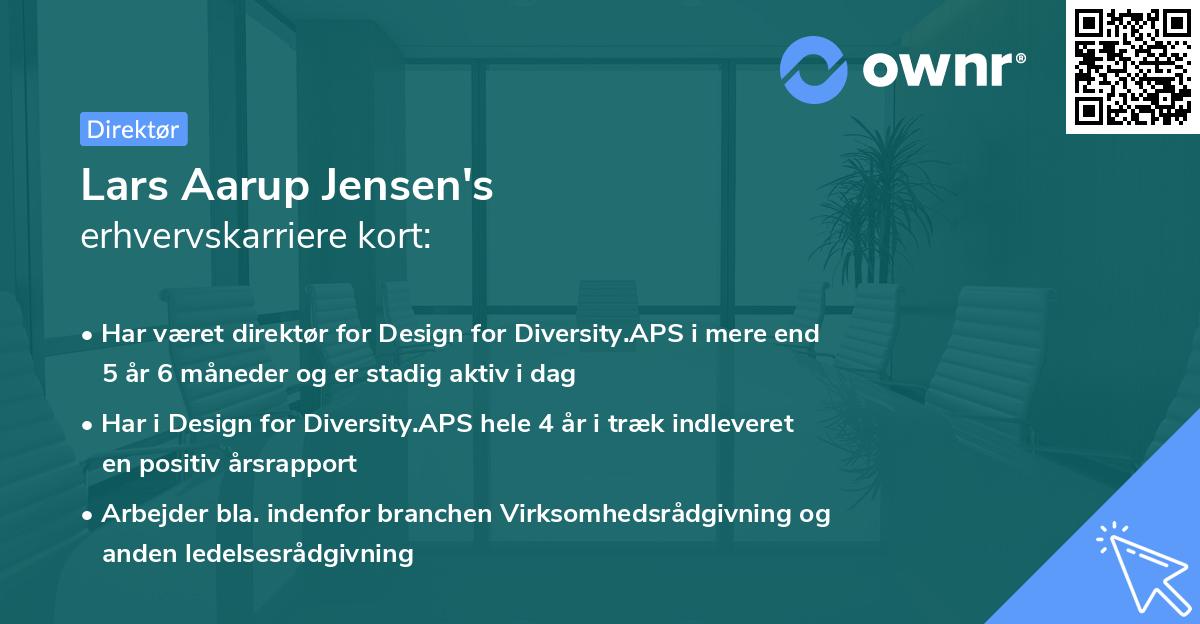 ownr®

Direktør

Lars Aarup Jensen's
erhvervskarriere kort:

• Har været direktør for Design for Diversity.APS i mere end 5 år 6 måneder og er stadig aktiv i dag

• Har i Design for Diversity.APS hele 4 år i træk indleveret en positiv årsrapport

• Arbejder bla. indenfor branchen Virksomhedsrådgivning og anden ledelsesrådgivning